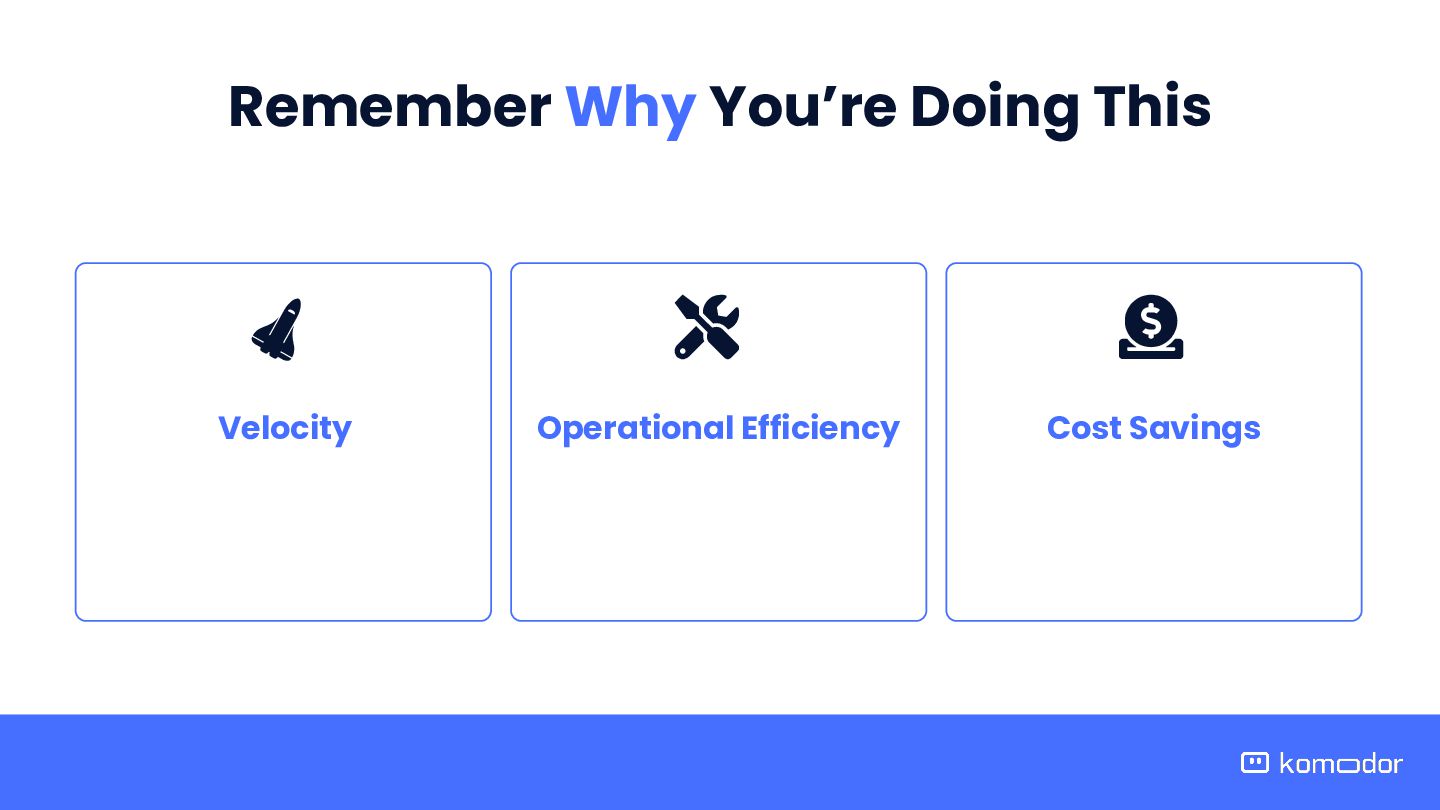 Remember Why You’re Doing This

Velocity

Operational Efficiency

Cost Savings

komodor